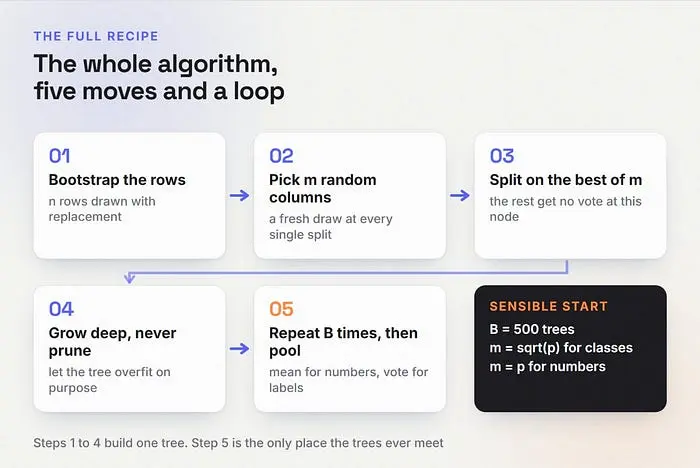 THE FULL RECIPE

The whole algorithm, five moves and a loop

01
Bootstrap the rows
n rows drawn with replacement

02
Pick m random columns
a fresh draw at every single split

03
Split on the best of m
the rest get no vote at this node

04
Grow deep, never prune
let the tree overfit on purpose

05
Repeat B times, then pool
mean for numbers, vote for labels

SENSIBLE START
B = 500 trees
m = sqrt(p) for classes
m = p for numbers

Steps 1 to 4 build one tree. Step 5 is the only place the trees ever meet